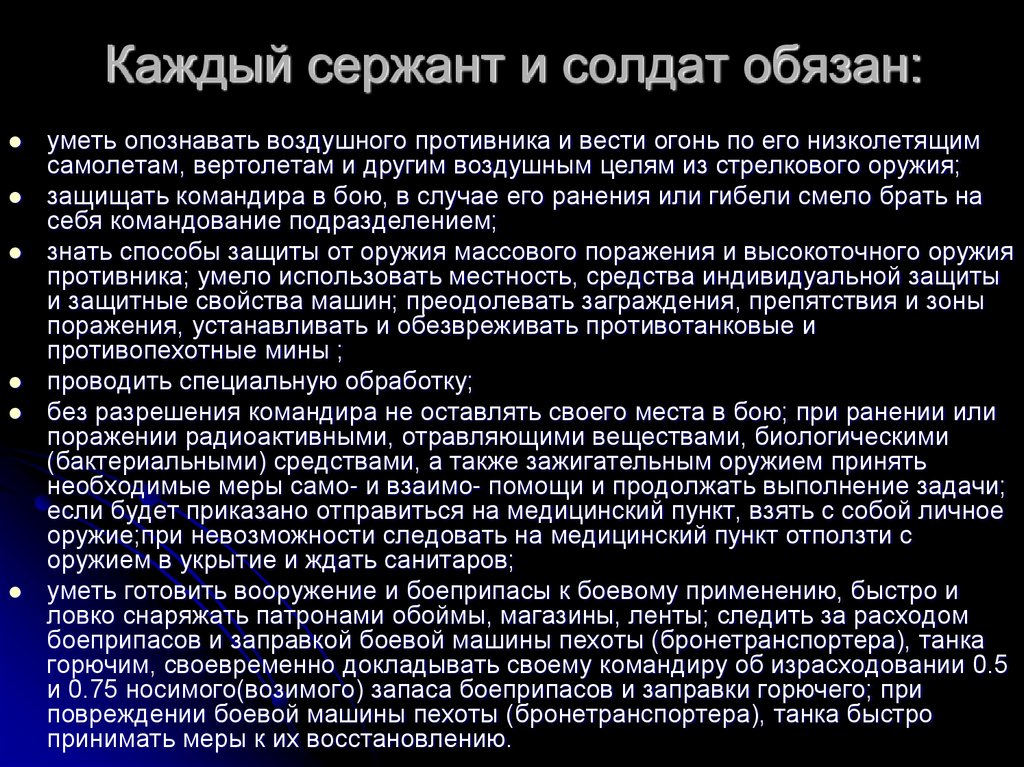 Каждый сержант и солдат обязан:

- уметь опознавать воздушного противника и вести огонь по его низколетящим самолетам, вертолетам и другим воздушным целям из стрелкового оружия;
- защищать командира в бою, в случае его ранения или гибели смело брать на себя командование подразделением;
- знать способы защиты от оружия массового поражения и высокоточного оружия противника; умело использовать местность, средства индивидуальной защиты и защитные свойства машин; преодолевать заграждения, препятствия и зоны поражения, устанавливать и обезвреживать противотанковые и противопехотные мины ;
- проводить специальную обработку;
- без разрешения командира не оставлять своего места в бою; при ранении или поражении радиоактивными, отравляющими веществами, биологическими (бактериальными) средствами, а также зажигательным оружием принять необходимые меры само- и взаимо- помощи и продолжать выполнение задачи; если будет приказано отправиться на медицинский пункт, взять с собой личное оружие;при невозможности следовать на медицинский пункт отползти с оружием в укрытие и ждать санитаров;
- уметь готовить вооружение и боеприпасы к боевому применению, быстро и ловко снаряжать патронами обоймы, магазины, ленты; следить за расходом боеприпасов и заправкой боевой машины пехоты (бронетранспортера), танка горючим, своевременно докладывать своему командиру об израсходовании 0.5 и 0.75 носимого(возимого) запаса боеприпасов и заправки горючего; при повреждении боевой машины пехоты (бронетранспортера), танка быстро принимать меры к их восстановлению.